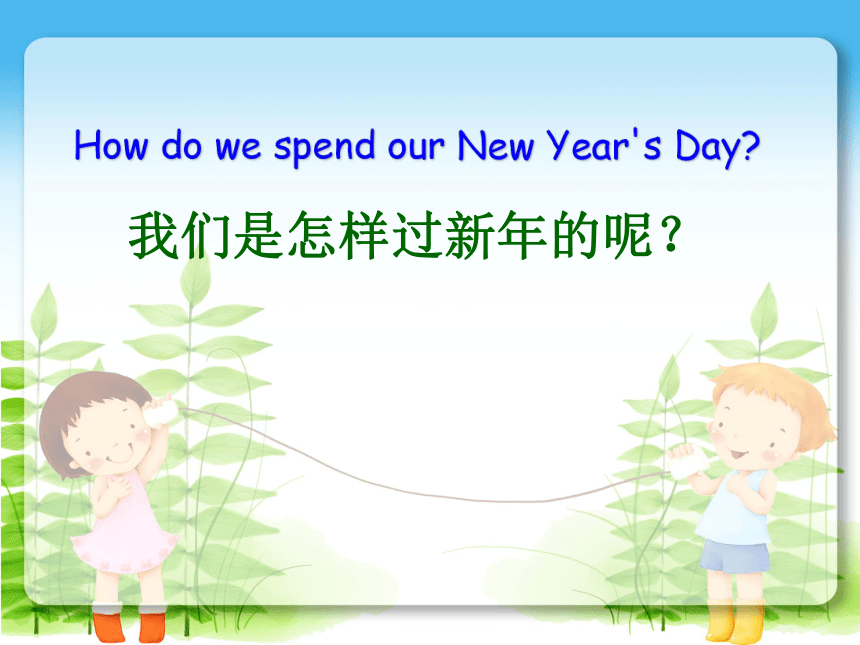 How do we spend our New Year's Day?

我们是怎样过新年的呢？